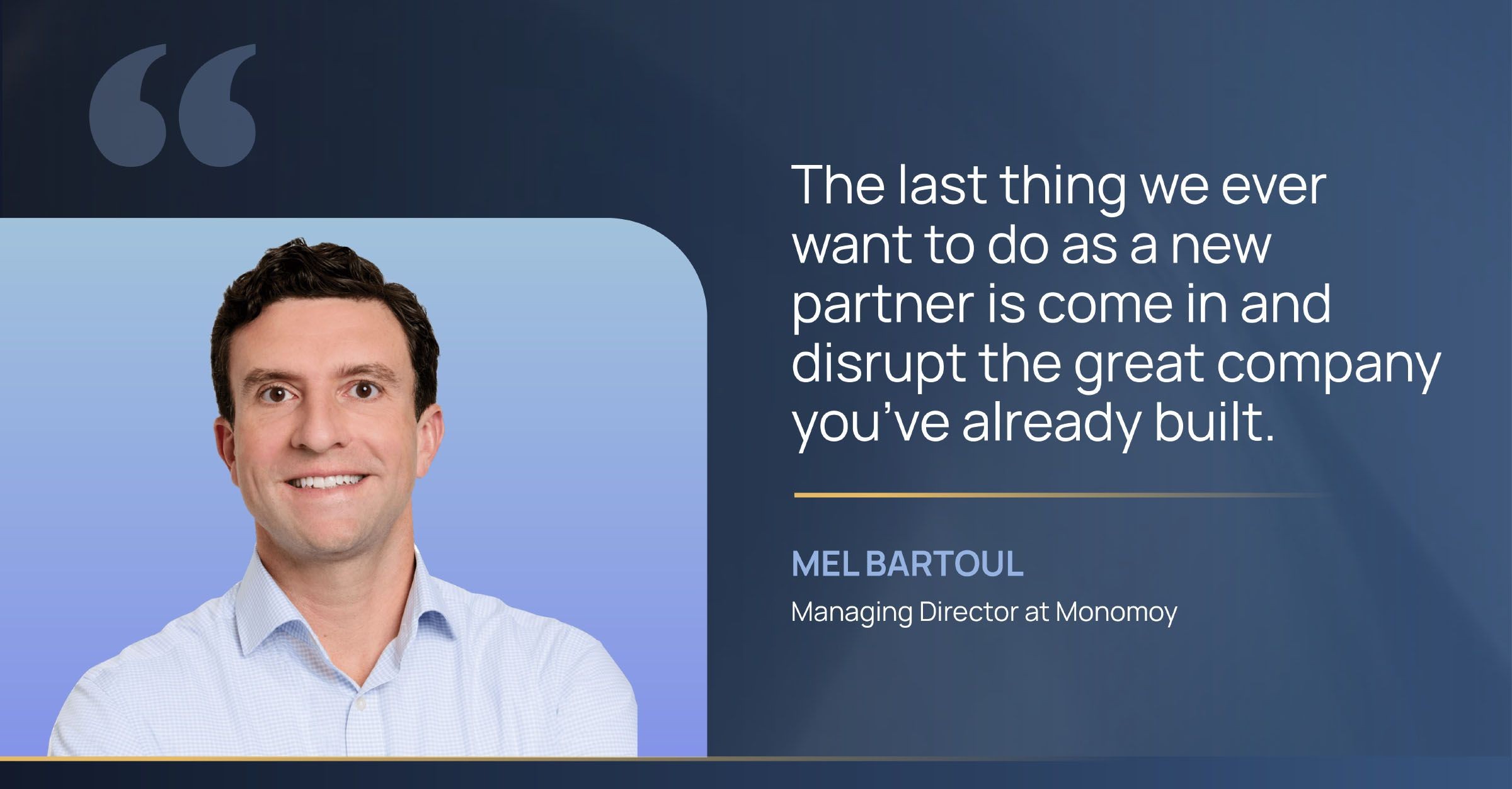 “

The last thing we ever want to do as a new partner is come in and disrupt the great company you’ve already built.

MEL BARTOUL

Managing Director at Monomoy